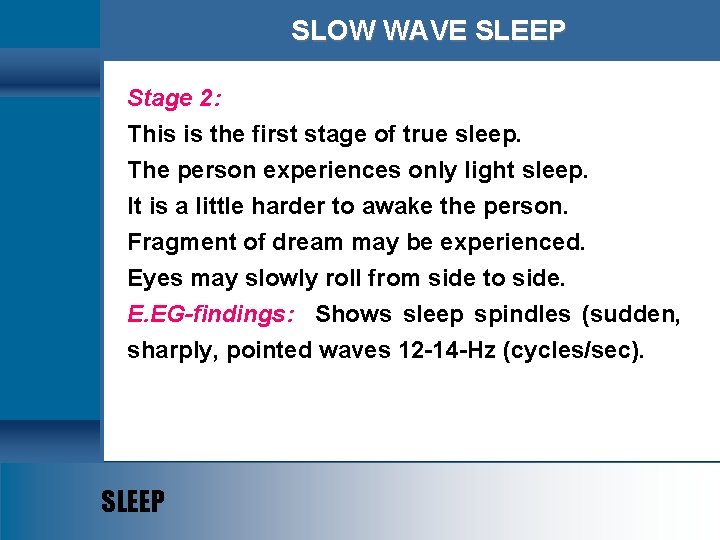 SLOW WAVE SLEEP

Stage 2:

This is the first stage of true sleep.

The person experiences only light sleep.

It is a little harder to awake the person.

Fragment of dream may be experienced.

Eyes may slowly roll from side to side.

E.EG-findings: Shows sleep spindles (sudden, sharply, pointed waves 12-14-Hz (cycles/sec).

SLEEP